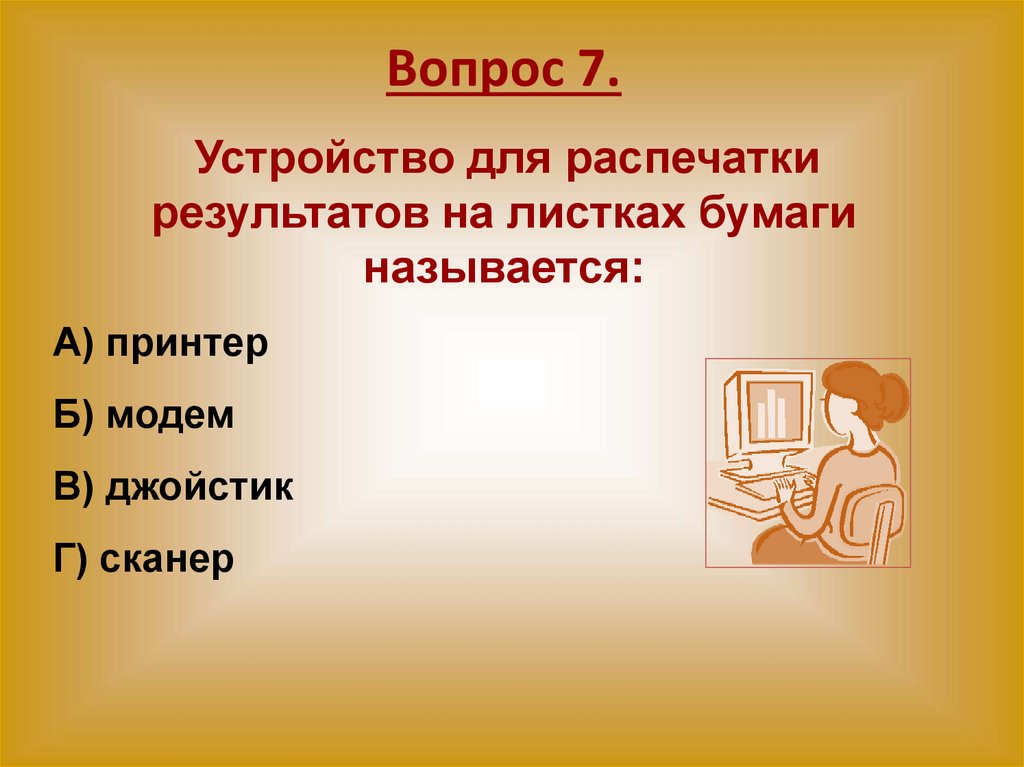 Вопрос 7.

Устройство для распечатки результатов на листках бумаги называется:

А) принтер

Б) модем

В) джойстик

Г) сканер